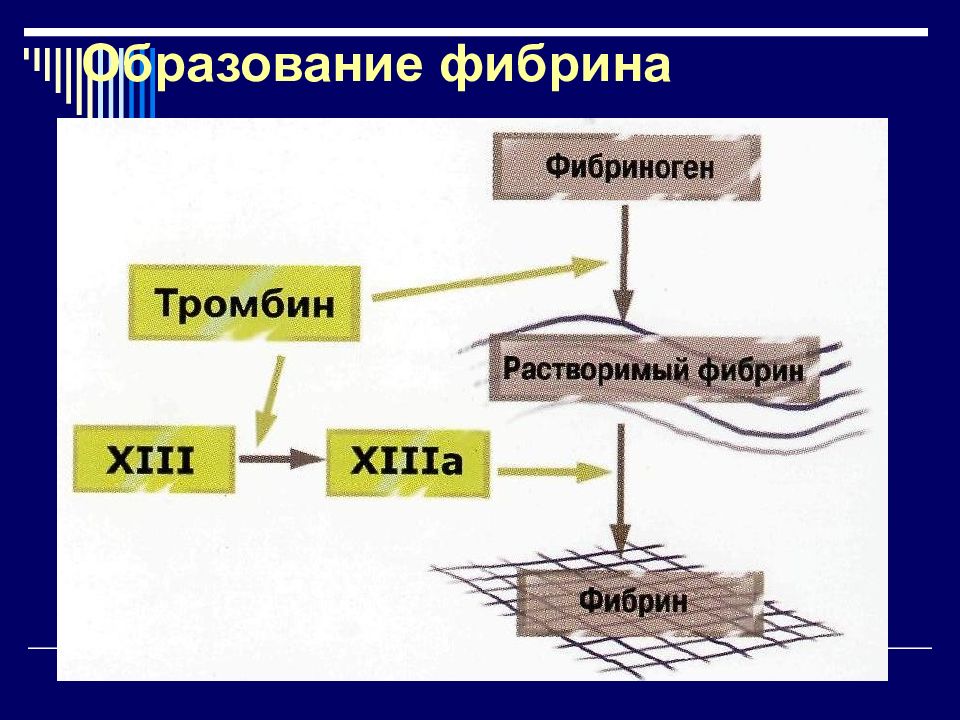 Образование фибрина

Фибриноген

Тромбин

Растворимый фибрин

XIII

XIIIa

Фибрин